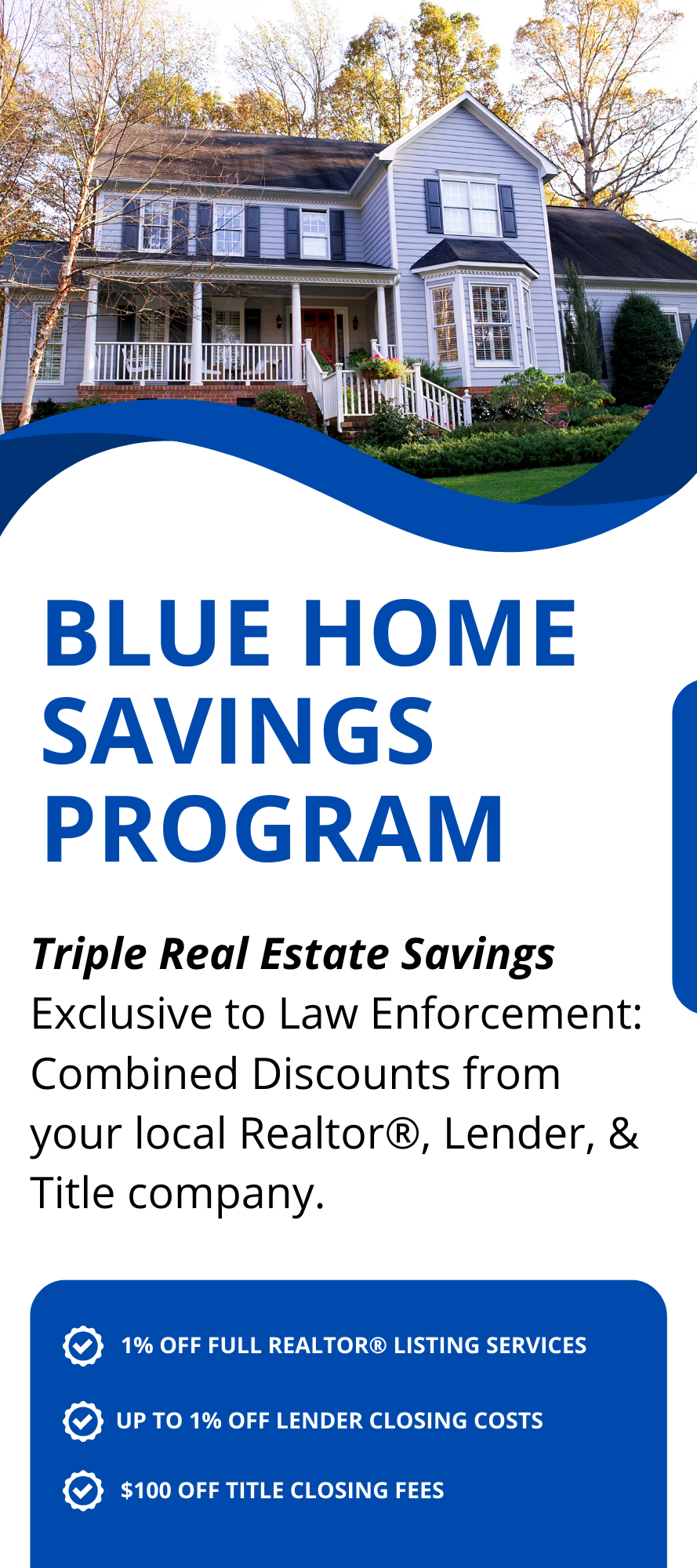 BLUE HOME SAVINGS PROGRAM

Triple Real Estate Savings
Exclusive to Law Enforcement: Combined Discounts from your local Realtor®, Lender, & Title company.

1% OFF FULL REALTOR® LISTING SERVICES

UP TO 1% OFF LENDER CLOSING COSTS

$100 OFF TITLE CLOSING FEES